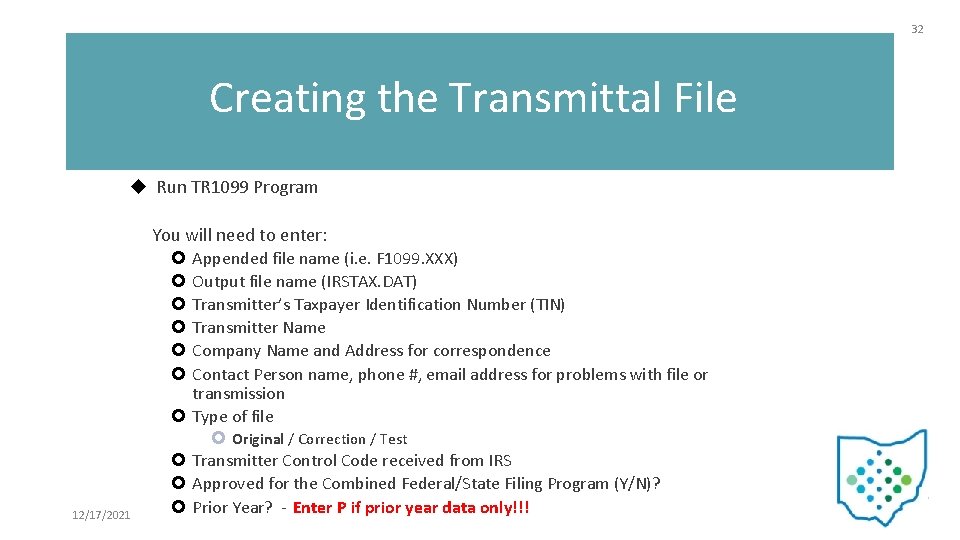 32

Creating the Transmittal File

Run TR1099 Program

You will need to enter:

Appended file name (i.e. F1099.XXX)

Output file name (IRSTAX.DAT)

Transmitter's Taxpayer Identification Number (TIN)

Transmitter Name

Company Name and Address for correspondence

Contact Person name, phone #, email address for problems with file or transmission

Type of file

Original / Correction / Test

Transmitter Control Code received from IRS

Approved for the Combined Federal/State Filing Program (Y/N)?

Prior Year? - Enter P if prior year data only!!!

12/17/2021